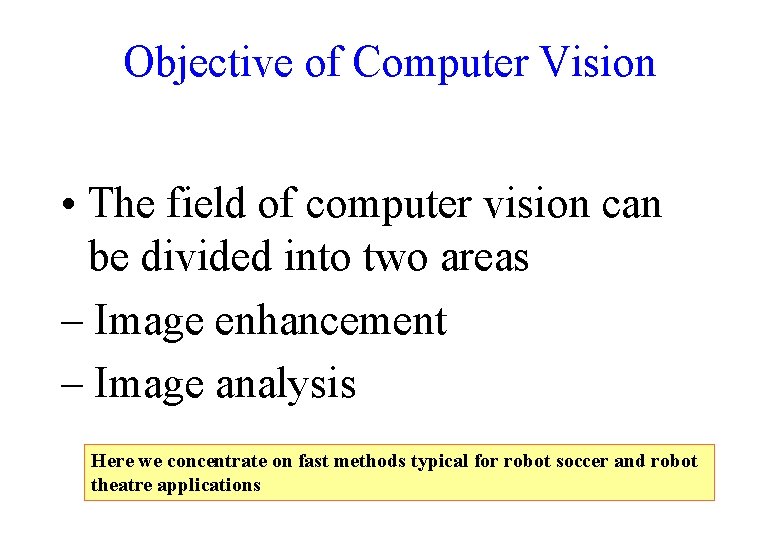 Objective of Computer Vision

• The field of computer vision can be divided into two areas

– Image enhancement

– Image analysis

Here we concentrate on fast methods typical for robot soccer and robot theatre applications